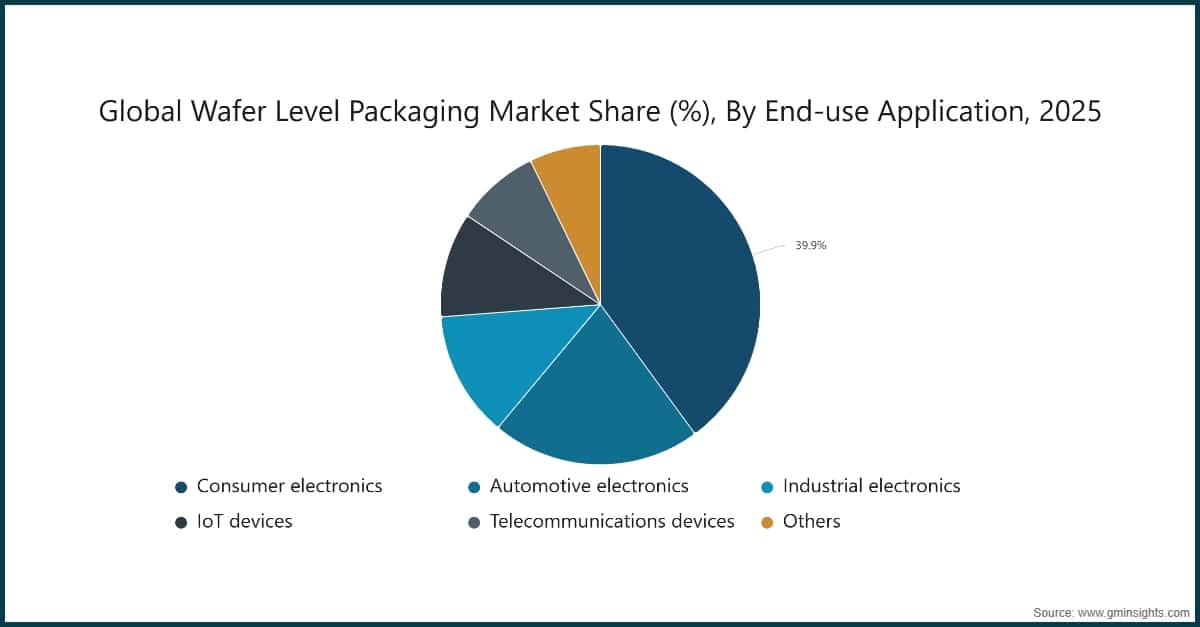 Global Wafer Level Packaging Market Share (%), By End-use Application, 2025

39.9%

Consumer electronics
Automotive electronics
Industrial electronics
IoT devices
Telecommunications devices
Others

Source: www.gminsights.com